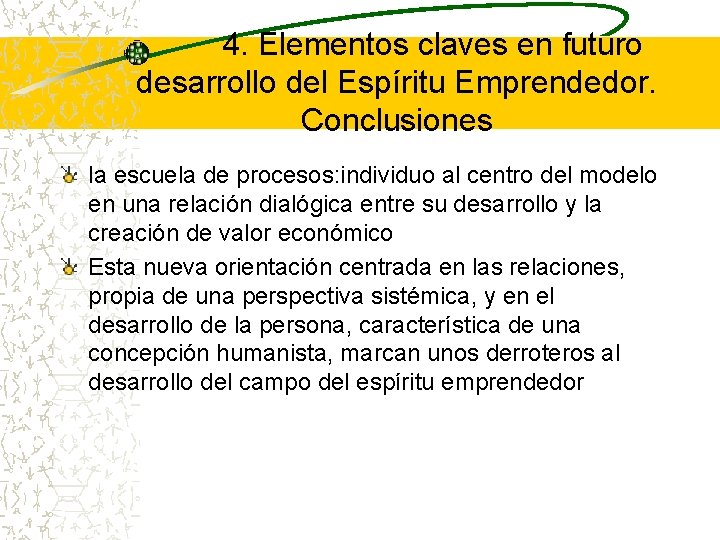 4. Elementos claves en futuro desarrollo del Espíritu Emprendedor. Conclusiones

la escuela de procesos:individuo al centro del modelo en una relación dialógica entre su desarrollo y la creación de valor económico

Esta nueva orientación centrada en las relaciones, propia de una perspectiva sistémica, y en el desarrollo de la persona, característica de una concepción humanista, marcan unos derroteros al desarrollo del campo del espíritu emprendedor